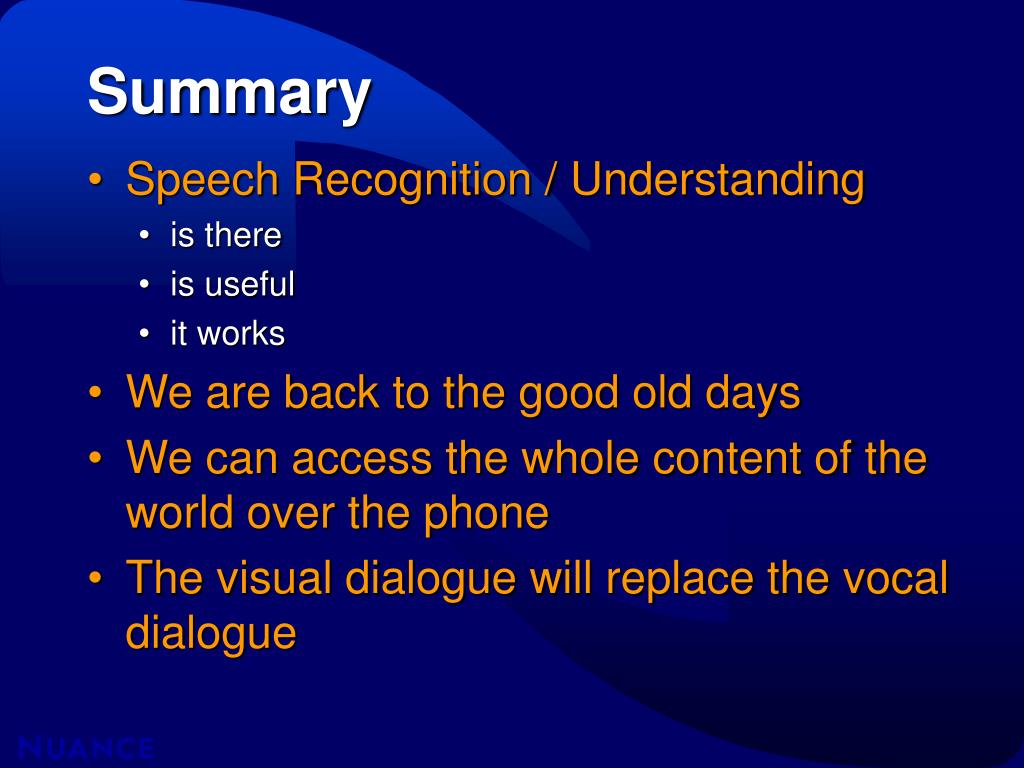 Summary

• Speech Recognition / Understanding
  • is there
  • is useful
  • it works
• We are back to the good old days
• We can access the whole content of the world over the phone
• The visual dialogue will replace the vocal dialogue

NUANCE